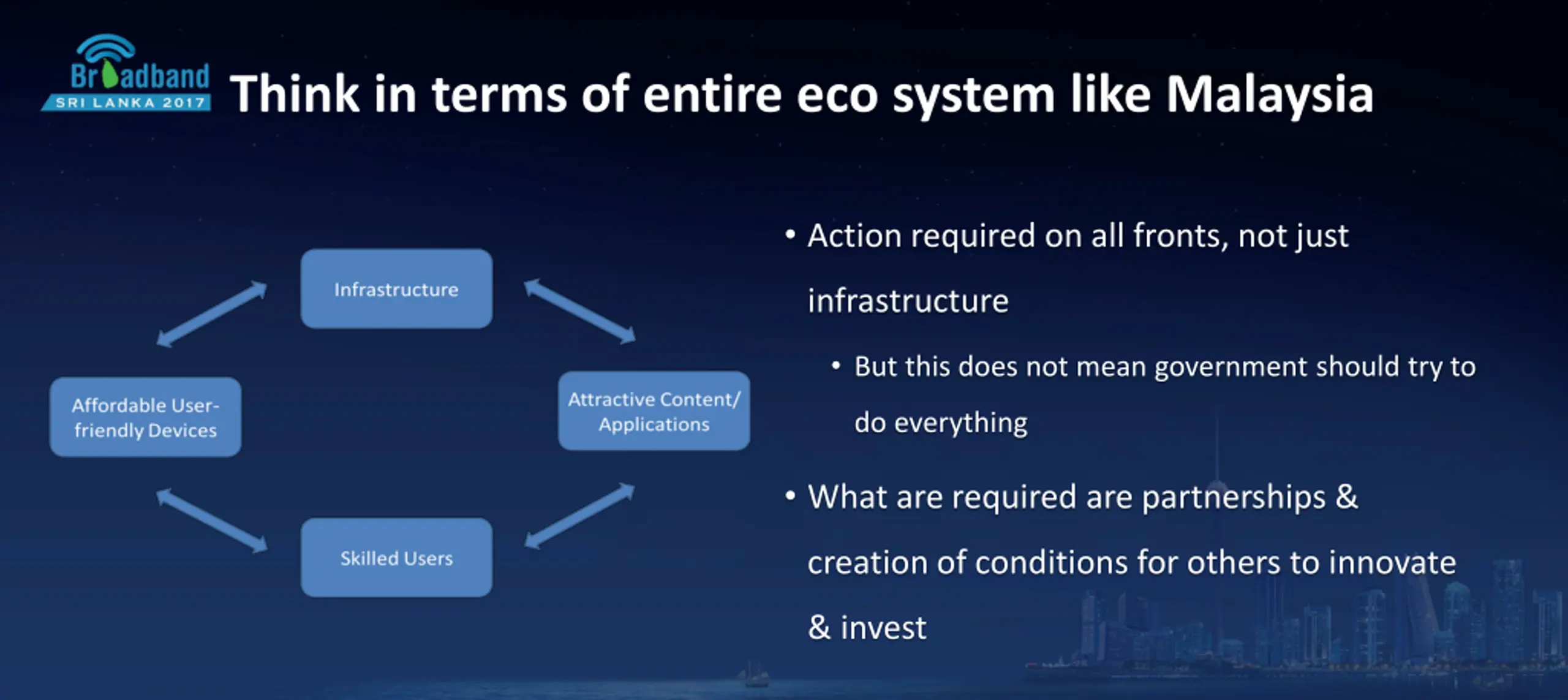 Broadband SRI LANKA 2017

Think in terms of entire eco system like Malaysia

Infrastructure

Affordable User-friendly Devices

Attractive Content/ Applications

Skilled Users

• Action required on all fronts, not just infrastructure

• But this does not mean government should try to do everything

• What are required are partnerships & creation of conditions for others to innovate & invest